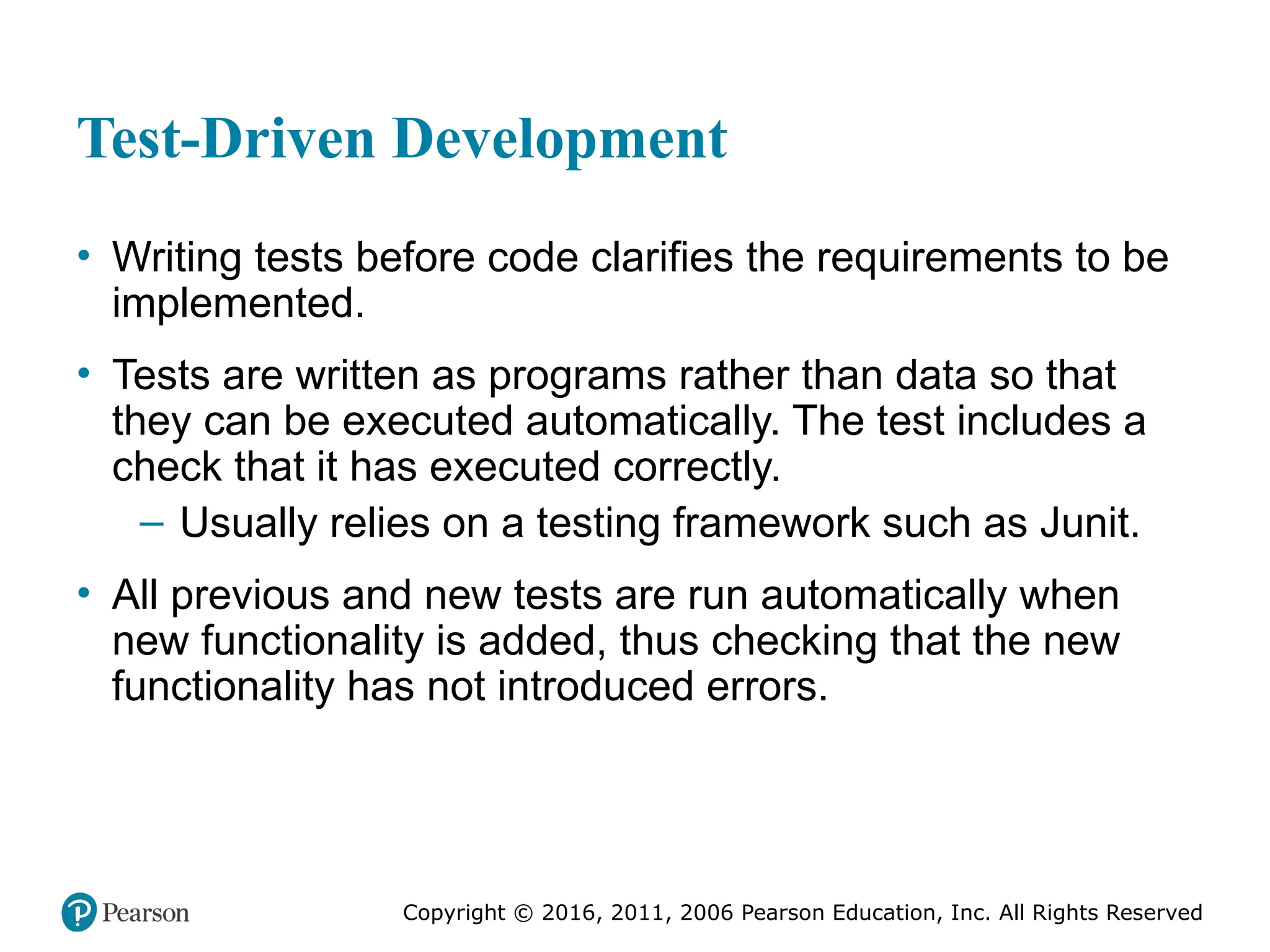 Test-Driven Development

• Writing tests before code clarifies the requirements to be implemented.

• Tests are written as programs rather than data so that they can be executed automatically. The test includes a check that it has executed correctly.
– Usually relies on a testing framework such as Junit.

• All previous and new tests are run automatically when new functionality is added, thus checking that the new functionality has not introduced errors.

Pearson

Copyright © 2016, 2011, 2006 Pearson Education, Inc. All Rights Reserved